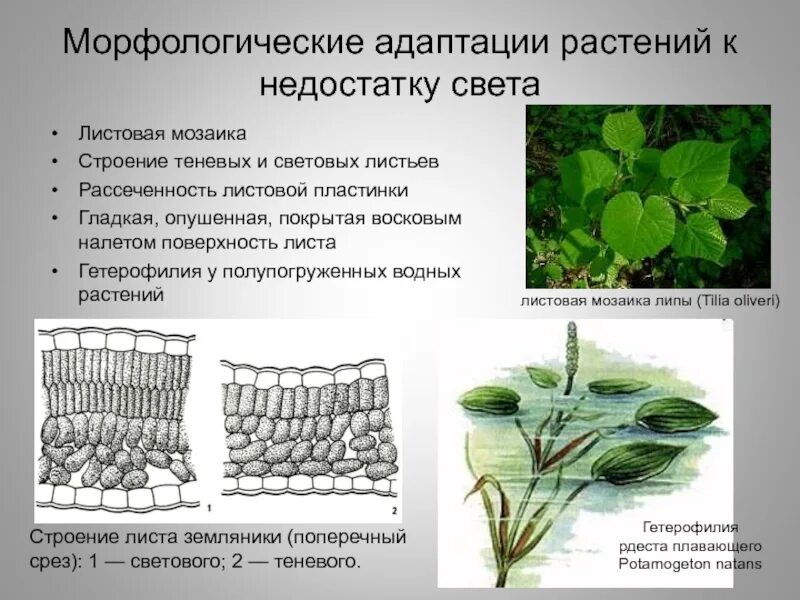 Морфологические адаптации растений к недостатку света

• Листовая мозаика
• Строение теневых и световых листьев
• Рассеченность листовой пластинки
• Гладкая, опушенная, покрытая восковым налетом поверхность листа
• Гетерофилия у полупогруженных водных растений

листовая мозаика липы (Tilia oliveri)

1

2

Строение листа земляники (поперечный срез): 1 — светового; 2 — теневого.

Гетерофилия рдеста плавающего Potamogeton natans